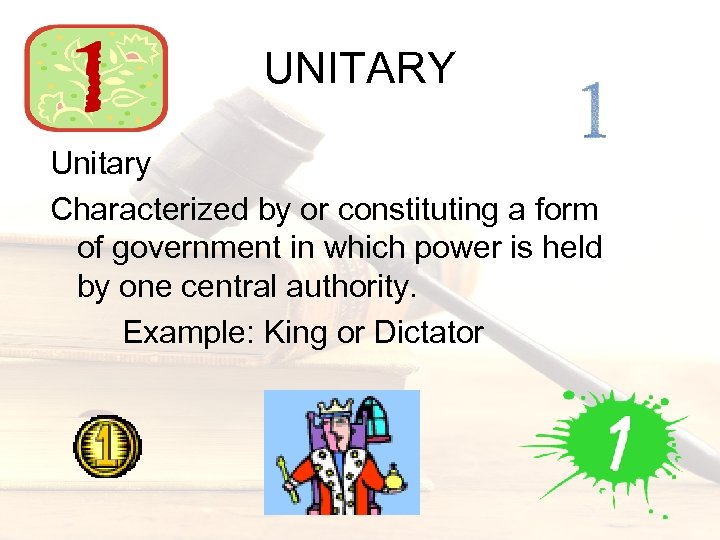 1

UNITARY

1

Unitary

Characterized by or constituting a form of government in which power is held by one central authority.

Example: King or Dictator

1

1